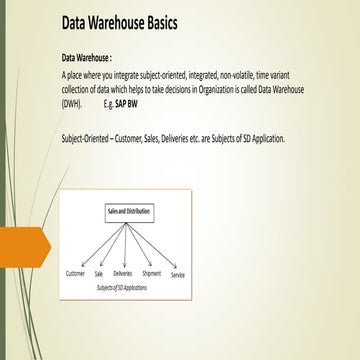 Data Warehouse Basics

Data Warehouse :

A place where you integrate subject-oriented, integrated, non-volatile, time variant collection of data which helps to take decisions in Organization is called Data Warehouse (DWH). E.g. SAP BW

Subject-Oriented – Customer, Sales, Deliveries etc. are Subjects of SD Application.

Sales and Distribution

Customer Sale Deliveries Shipment Service

Subjects of SD Applications